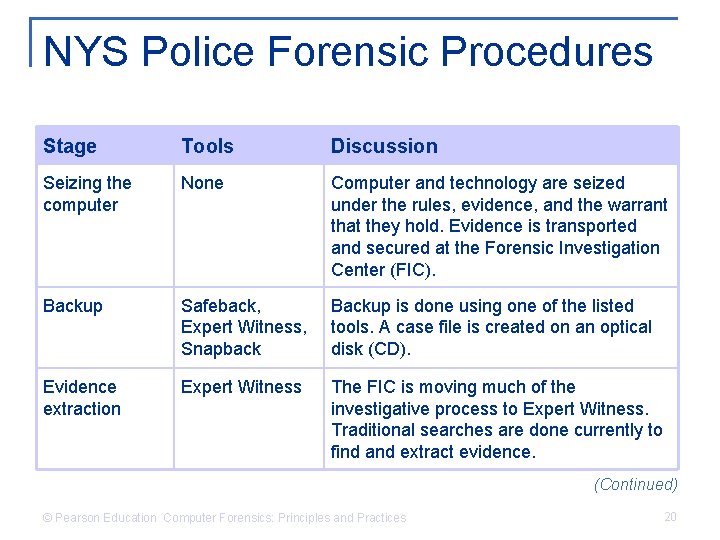 NYS Police Forensic Procedures

| Stage | Tools | Discussion |
|---|---|---|
| Seizing the computer | None | Computer and technology are seized under the rules, evidence, and the warrant that they hold. Evidence is transported and secured at the Forensic Investigation Center (FIC). |
| Backup | Safeback, Expert Witness, Snapback | Backup is done using one of the listed tools. A case file is created on an optical disk (CD). |
| Evidence extraction | Expert Witness | The FIC is moving much of the investigative process to Expert Witness. Traditional searches are done currently to find and extract evidence. |

(Continued)

© Pearson Education Computer Forensics: Principles and Practices

20